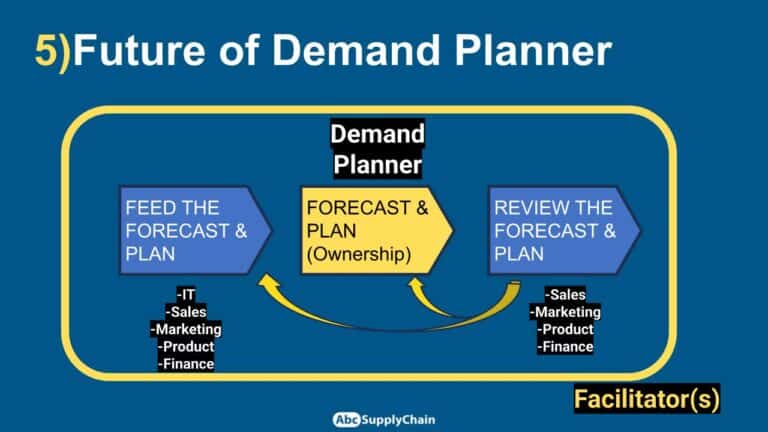 5)Future of Demand Planner

Demand Planner

FEED THE FORECAST & PLAN

FORECAST & PLAN (Ownership)

REVIEW THE FORECAST & PLAN

-IT
-Sales
-Marketing
-Product
-Finance

-Sales
-Marketing
-Product
-Finance

Facilitator(s)

Abc SupplyChain